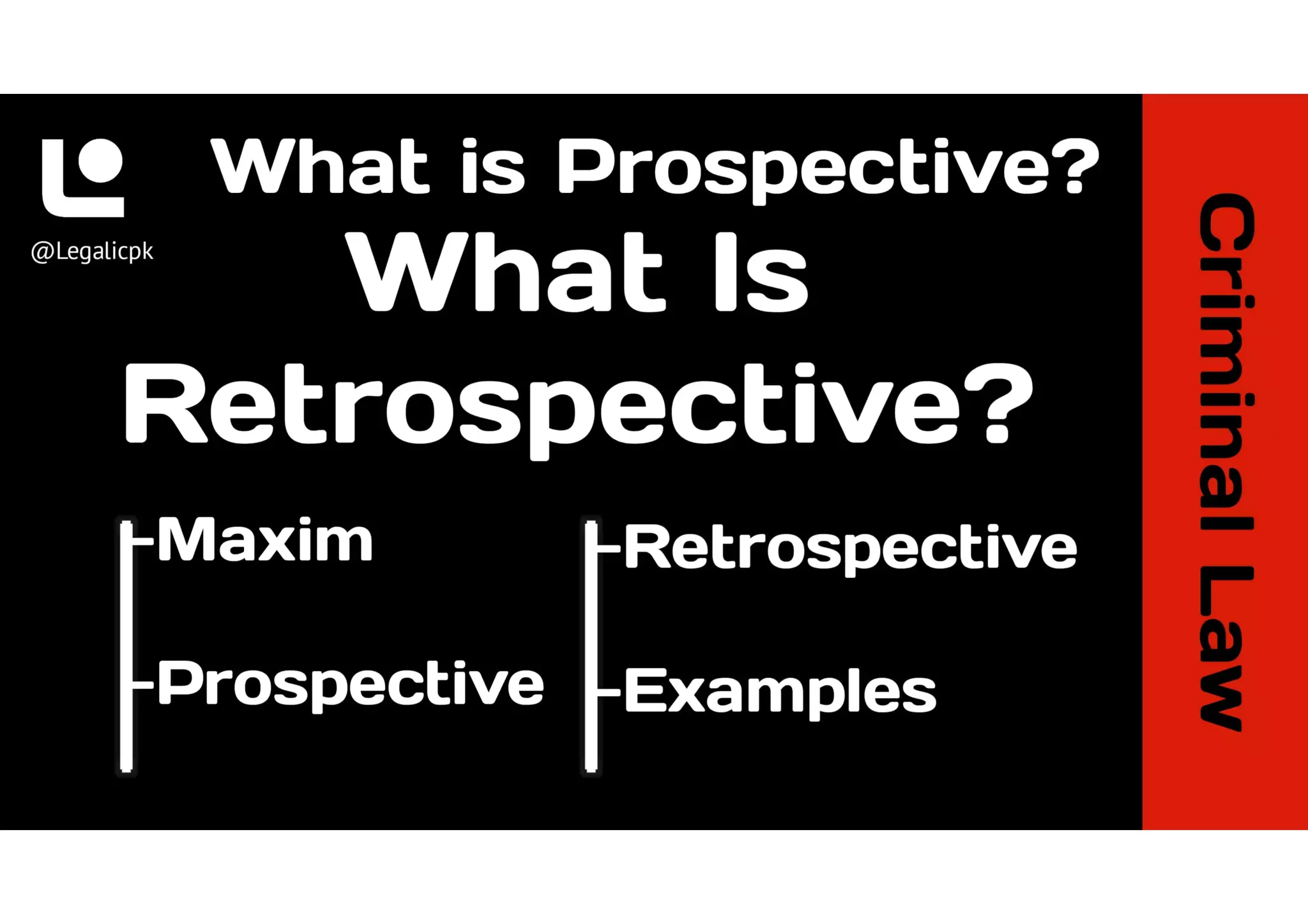 @Legalicpk

What is Prospective?

What Is Retrospective?

Maxim

Prospective

Retrospective

Examples

Criminal Law